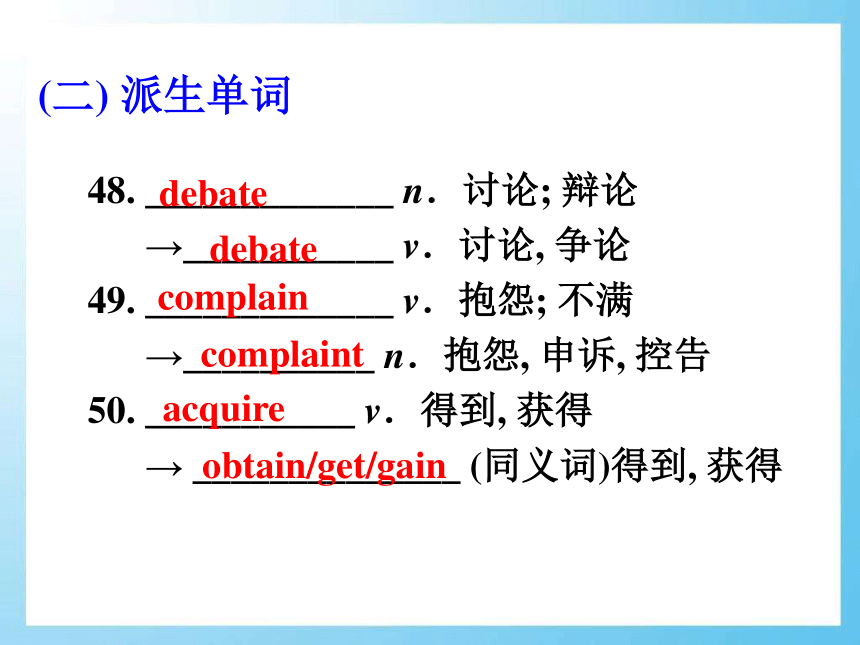 (二) 派生单词

48. debate n．讨论; 辩论

→debate v．讨论, 争论

49. complain v．抱怨; 不满

→complaint n．抱怨, 申诉, 控告

50. acquire v．得到, 获得

→ obtain/get/gain (同义词)得到, 获得